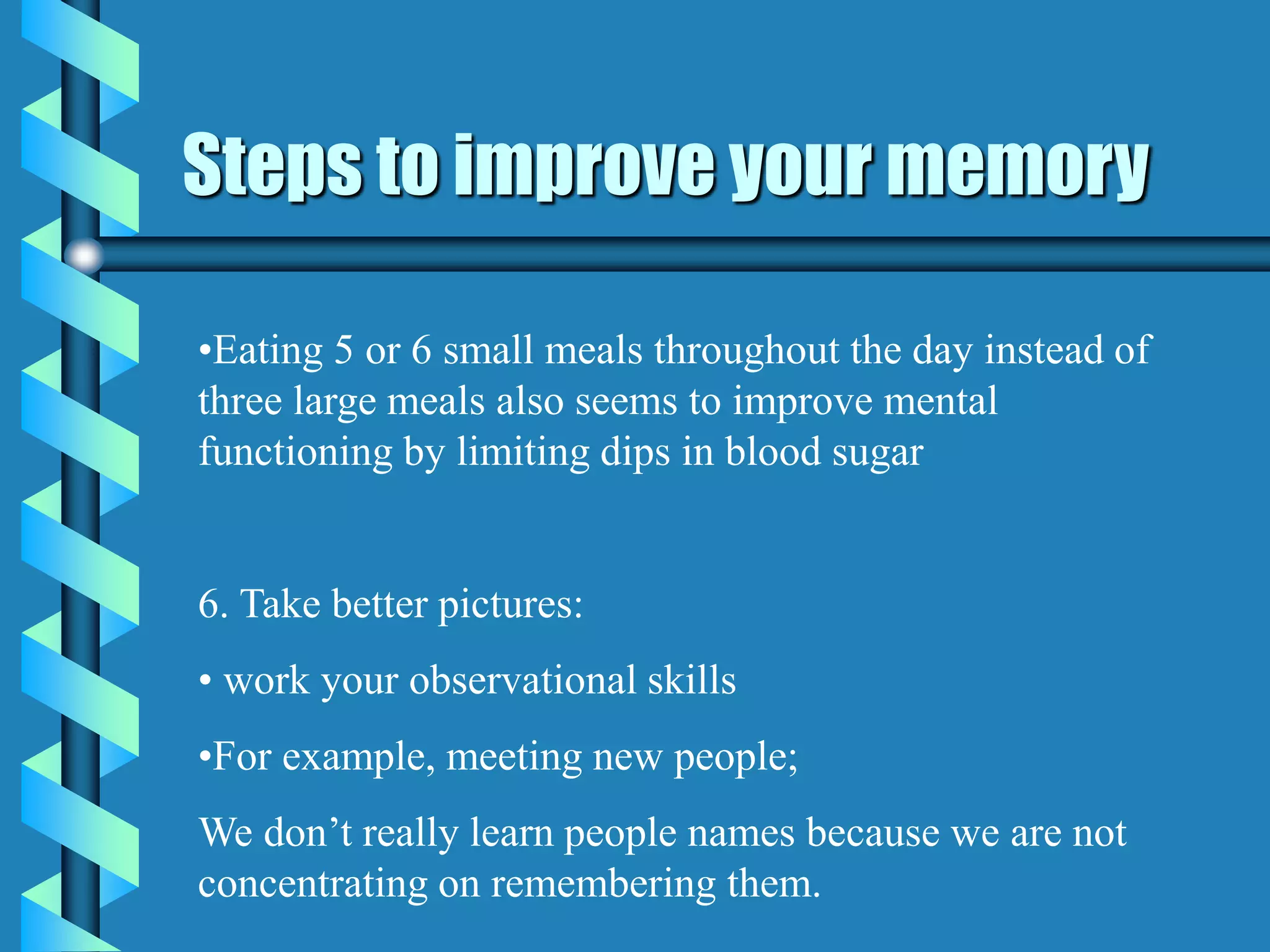 Steps to improve your memory

•Eating 5 or 6 small meals throughout the day instead of three large meals also seems to improve mental functioning by limiting dips in blood sugar

6. Take better pictures:

• work your observational skills

•For example, meeting new people;

We don’t really learn people names because we are not concentrating on remembering them.